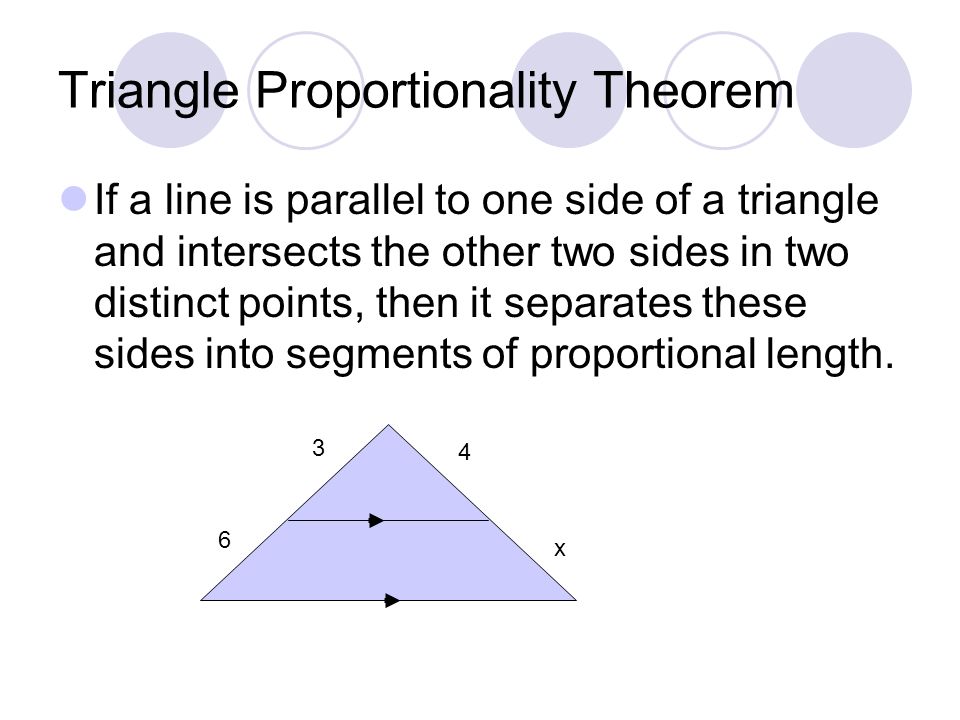 Triangle Proportionality Theorem

If a line is parallel to one side of a triangle and intersects the other two sides in two distinct points, then it separates these sides into segments of proportional length.

3
4
6
x